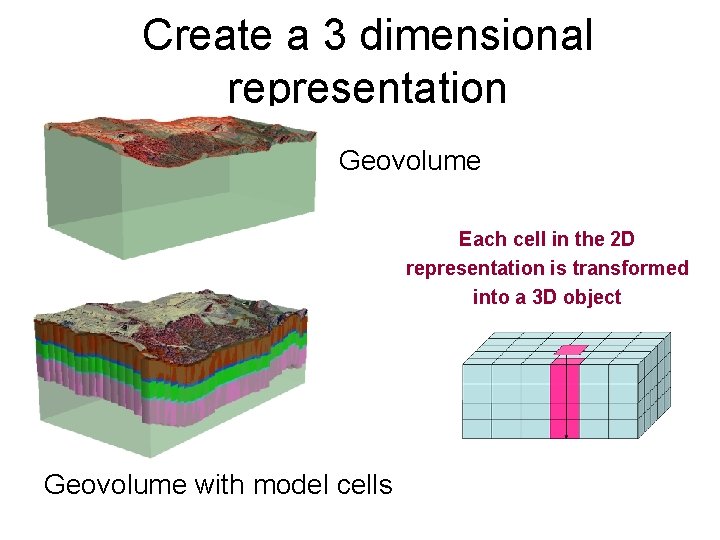 Create a 3 dimensional representation

Geovolume

Each cell in the 2D representation is transformed into a 3D object

Geovolume with model cells